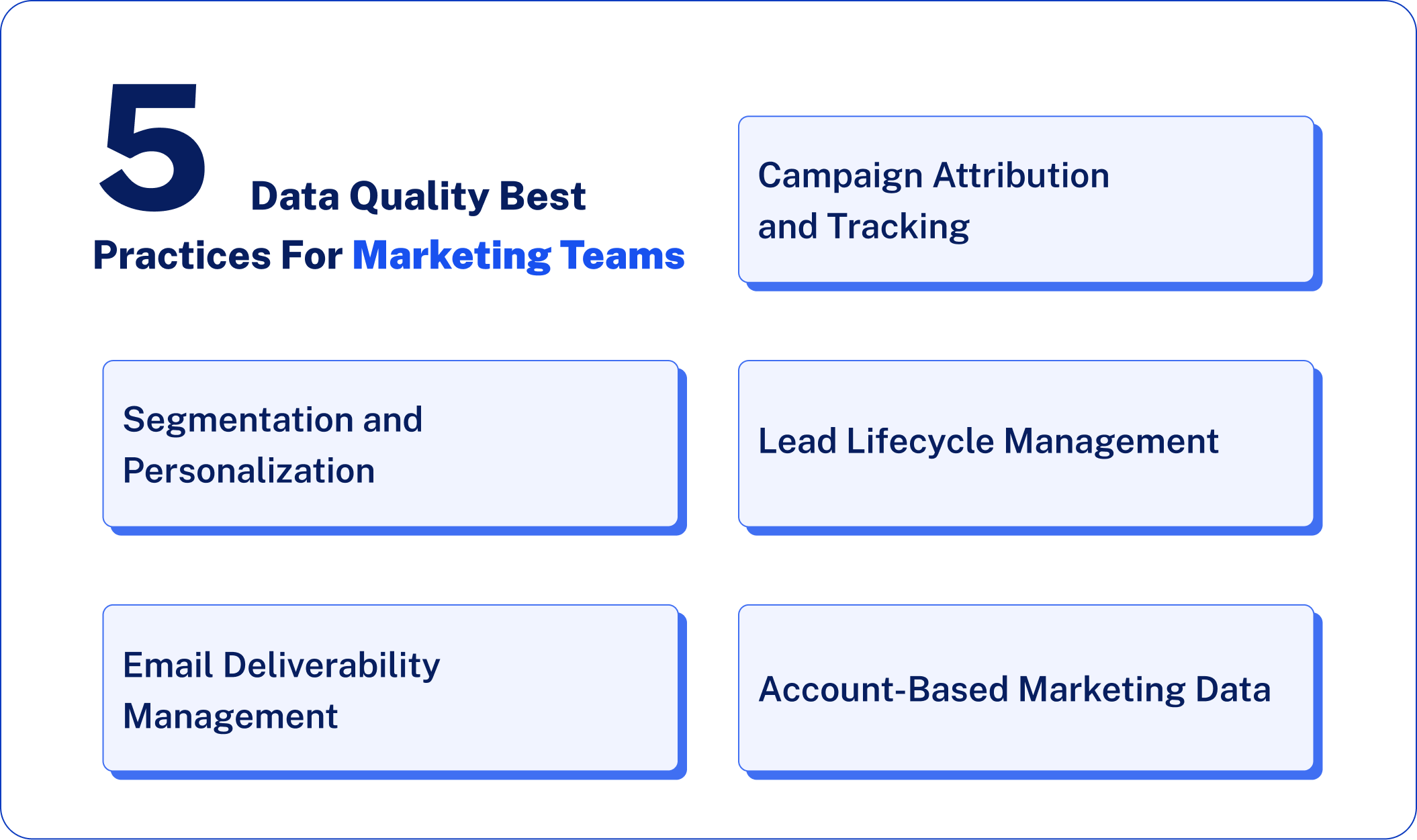 5 Data Quality Best Practices For Marketing Teams

Campaign Attribution and Tracking

Segmentation and Personalization

Lead Lifecycle Management

Email Deliverability Management

Account-Based Marketing Data